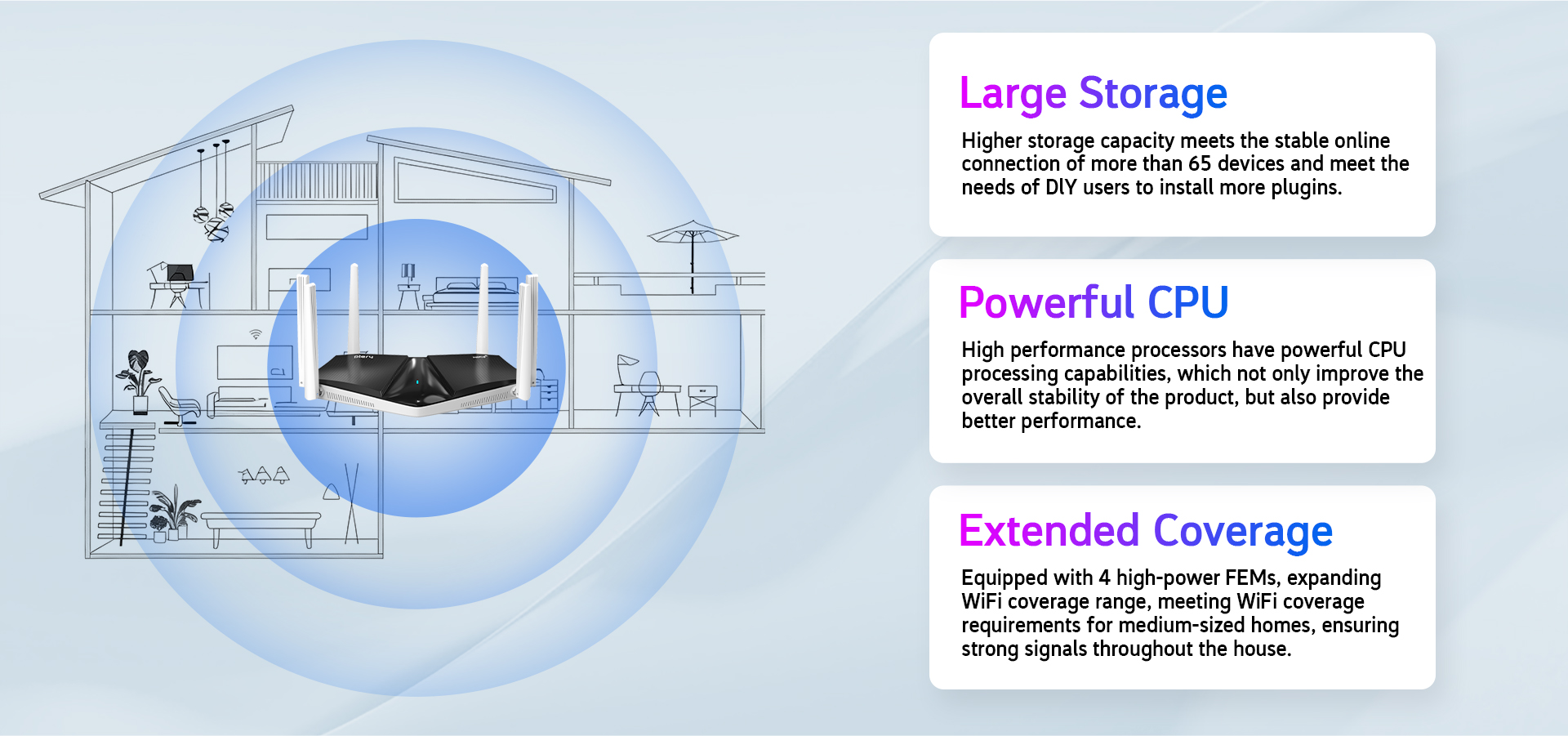 Large Storage

Higher storage capacity meets the stable online connection of more than 65 devices and meet the needs of DIY users to install more plugins.

Powerful CPU

High performance processors have powerful CPU processing capabilities, which not only improve the overall stability of the product, but also provide better performance.

Extended Coverage

Equipped with 4 high-power FEMs, expanding WiFi coverage range, meeting WiFi coverage requirements for medium-sized homes, ensuring strong signals throughout the house.